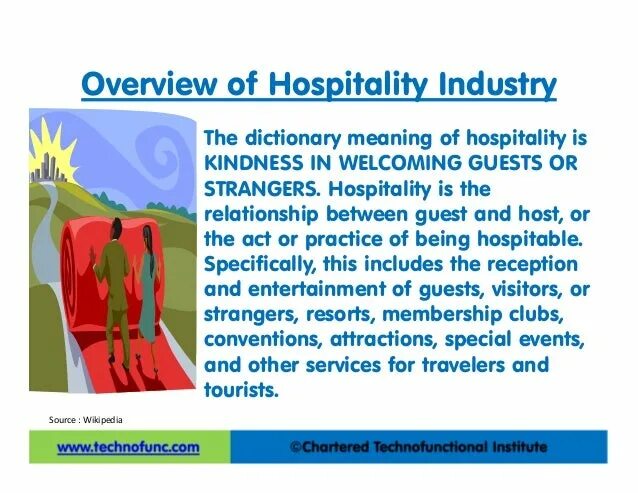 Overview of Hospitality Industry

The dictionary meaning of hospitality is KINDNESS IN WELCOMING GUESTS OR STRANGERS. Hospitality is the relationship between guest and host, or the act or practice of being hospitable. Specifically, this includes the reception and entertainment of guests, visitors, or strangers, resorts, membership clubs, conventions, attractions, special events, and other services for travelers and tourists.

Source : Wikipedia

www.technofunc.com

©Chartered Technofunctional Institute